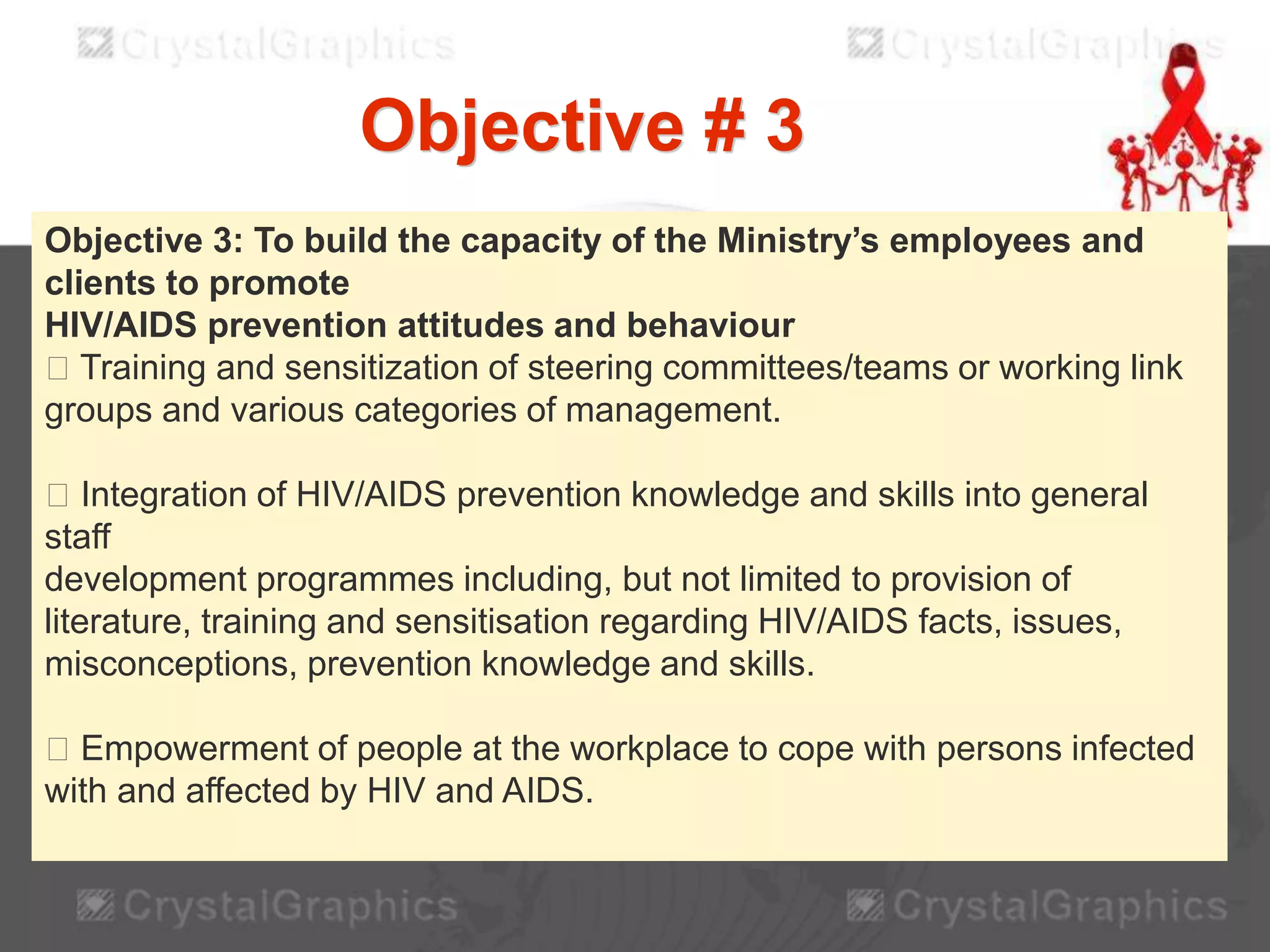 CrystalGraphics CrystalGraphics

Objective # 3

Objective 3: To build the capacity of the Ministry's employees and clients to promote
HIV/AIDS prevention attitudes and behaviour
 Training and sensitization of steering committees/teams or working link groups and various categories of management.

 Integration of HIV/AIDS prevention knowledge and skills into general staff
development programmes including, but not limited to provision of literature, training and sensitisation regarding HIV/AIDS facts, issues, misconceptions, prevention knowledge and skills.

 Empowerment of people at the workplace to cope with persons infected with and affected by HIV and AIDS.

CrystalGraphics CrystalGraphics